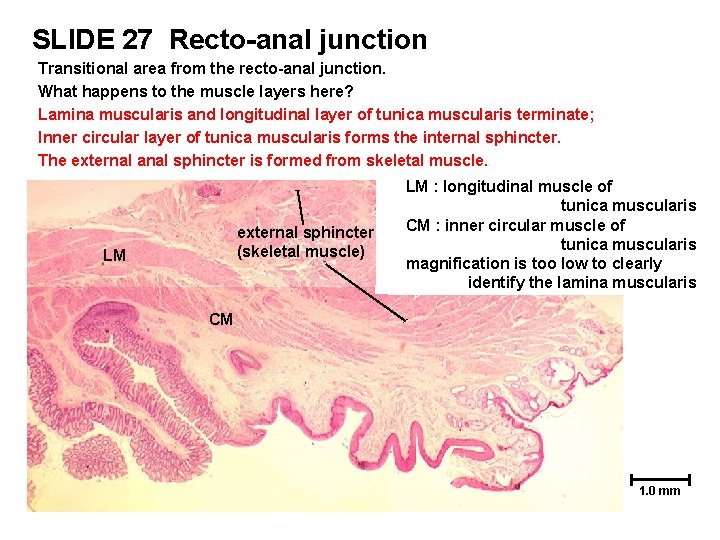 SLIDE 27 Recto-anal junction

Transitional area from the recto-anal junction.

What happens to the muscle layers here?

Lamina muscularis and longitudinal layer of tunica muscularis terminate;

Inner circular layer of tunica muscularis forms the internal sphincter.

The external anal sphincter is formed from skeletal muscle.

LM : longitudinal muscle of tunica muscularis
CM : inner circular muscle of tunica muscularis
magnification is too low to clearly identify the lamina muscularis

external sphincter (skeletal muscle)

LM

CM

1.0 mm